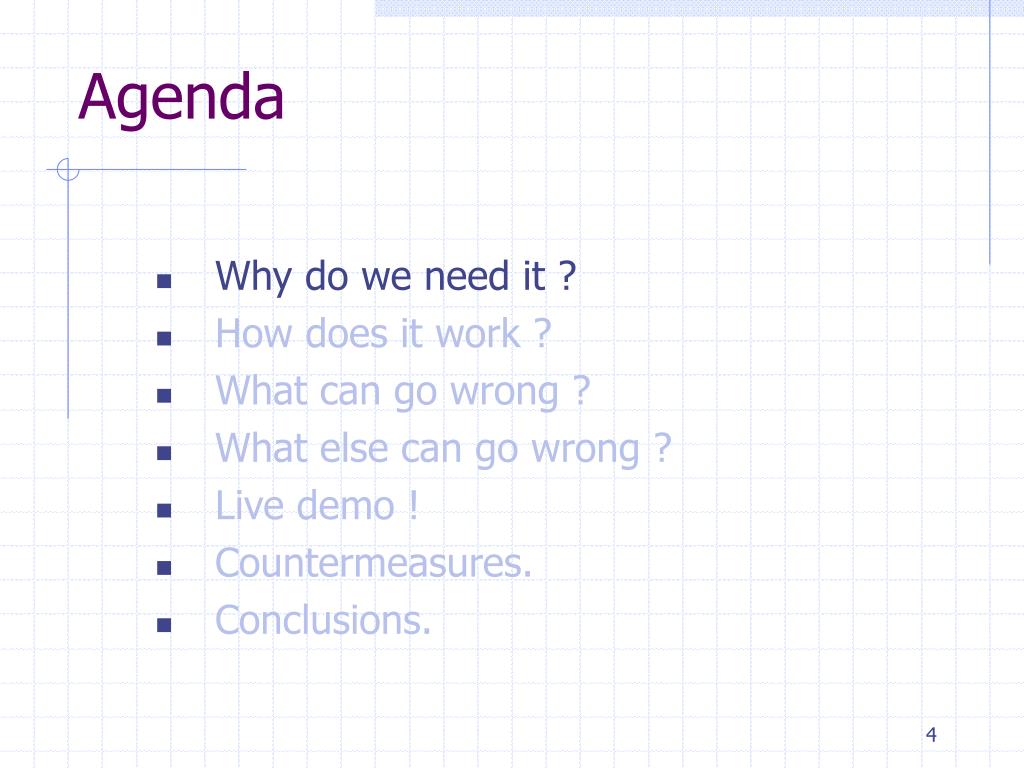 Agenda

- Why do we need it ?
- How does it work ?
- What can go wrong ?
- What else can go wrong ?
- Live demo !
- Countermeasures.
- Conclusions.

4